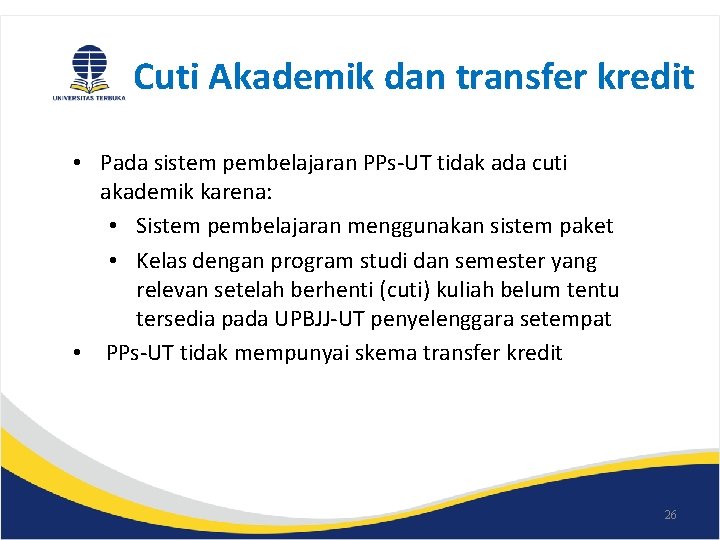 UNIVERSITAS TERBUKA

Cuti Akademik dan transfer kredit

• Pada sistem pembelajaran PPs-UT tidak ada cuti akademik karena:
  • Sistem pembelajaran menggunakan sistem paket
  • Kelas dengan program studi dan semester yang relevan setelah berhenti (cuti) kuliah belum tentu tersedia pada UPBJJ-UT penyelenggara setempat
• PPs-UT tidak mempunyai skema transfer kredit

26